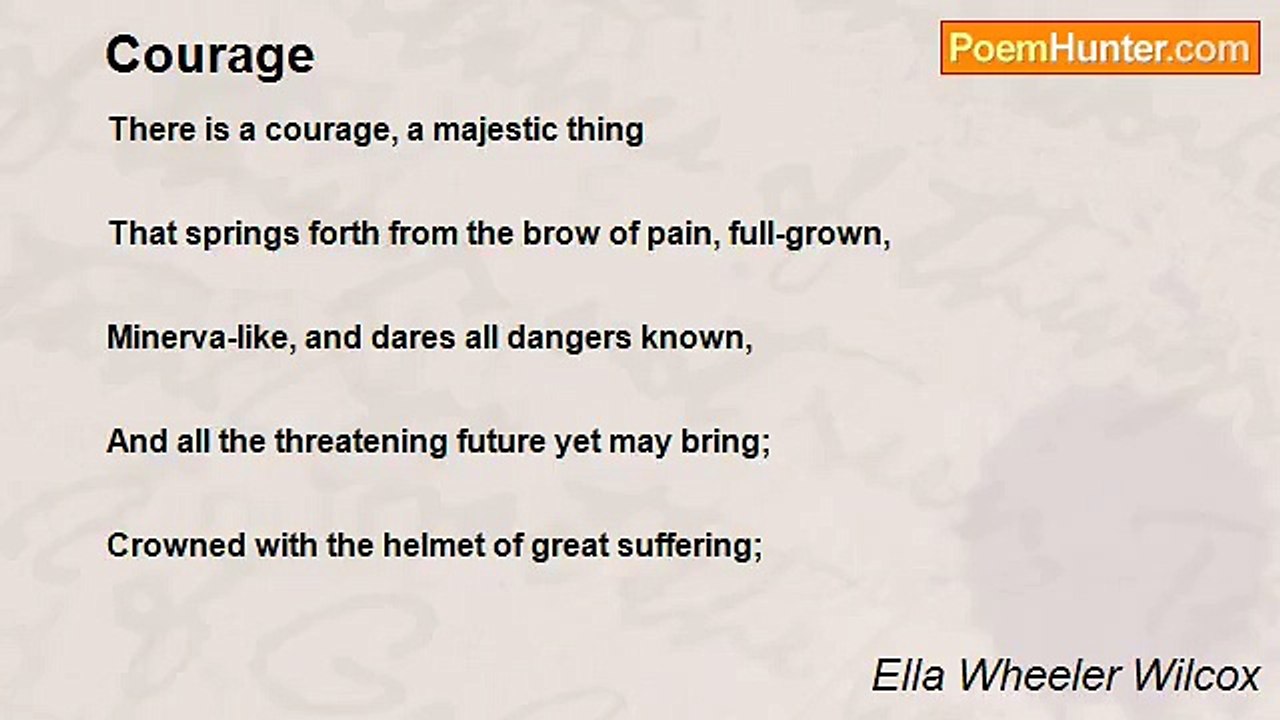 Courage

PoemHunter.com

There is a courage, a majestic thing

That springs forth from the brow of pain, full-grown,

Minerva-like, and dares all dangers known,

And all the threatening future yet may bring;

Crowned with the helmet of great suffering;

Ella Wheeler Wilcox